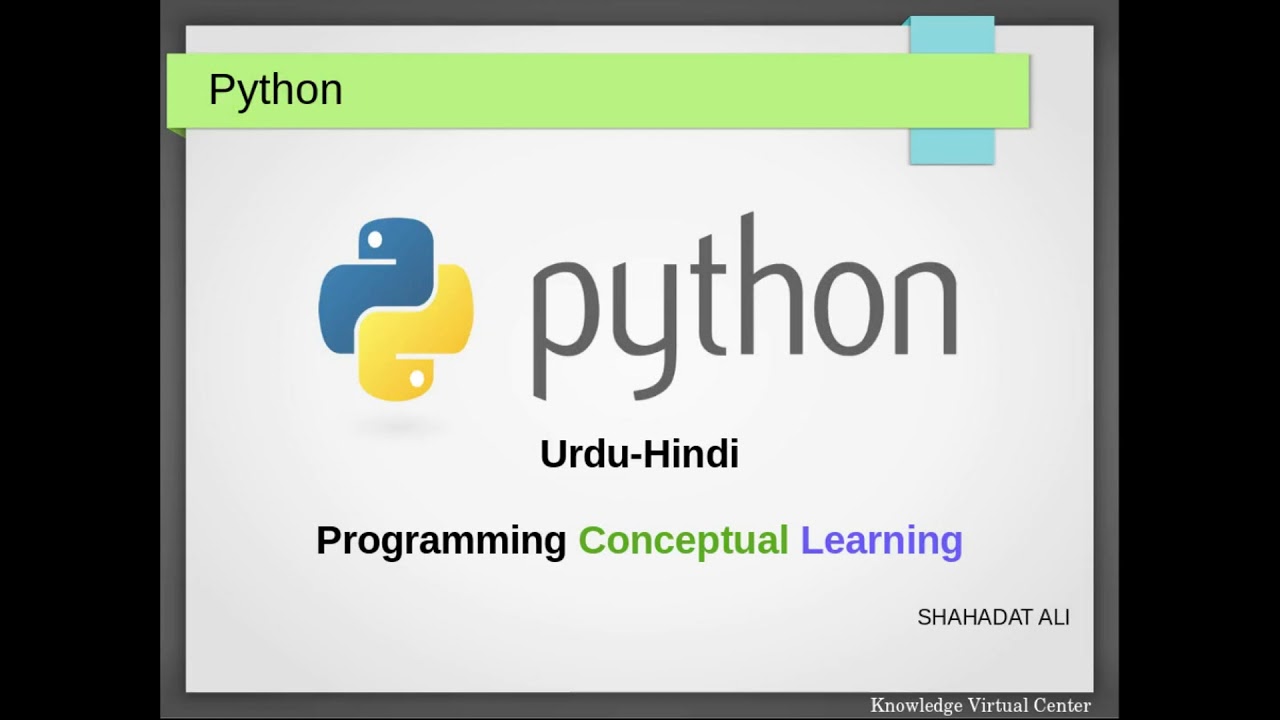 Python

python

Urdu-Hindi

Programming Conceptual Learning

SHAHADAT ALI

Knowledge Virtual Center